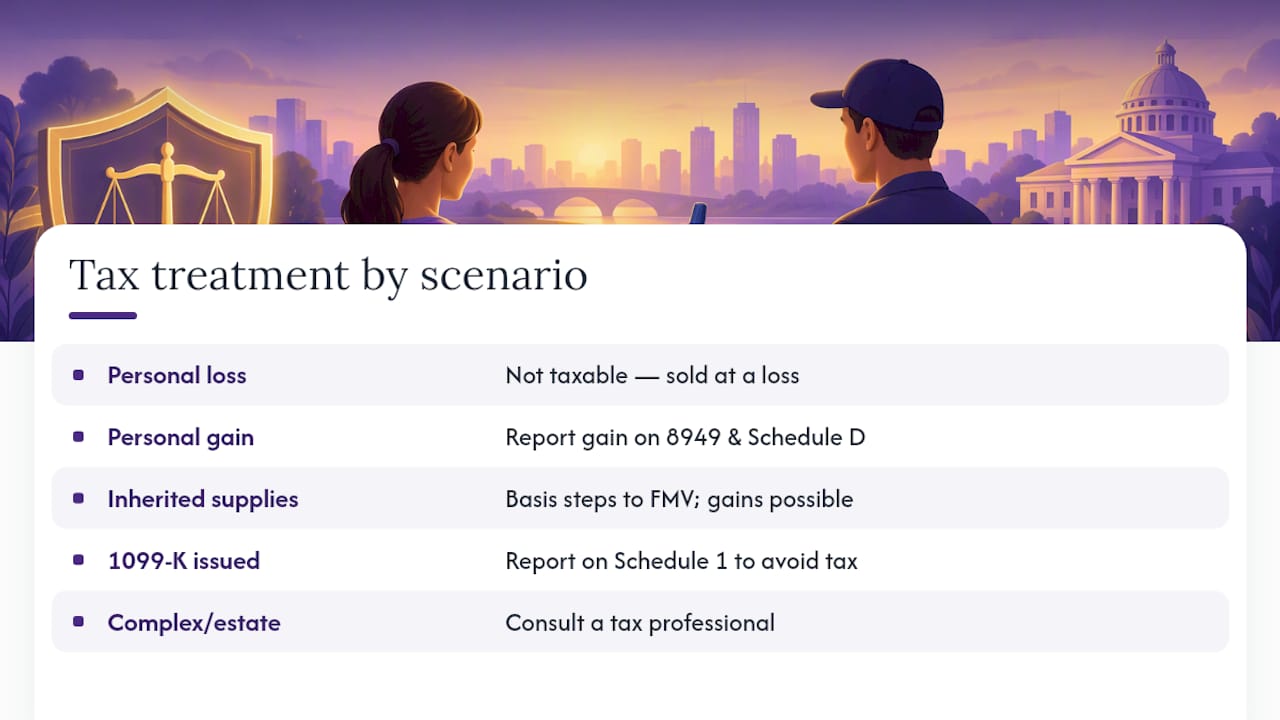 Tax treatment by scenario

| | |
|---|---|
| Personal loss | Not taxable — sold at a loss |
| Personal gain | Report gain on 8949 & Schedule D |
| Inherited supplies | Basis steps to FMV; gains possible |
| 1099-K issued | Report on Schedule 1 to avoid tax |
| Complex/estate | Consult a tax professional |